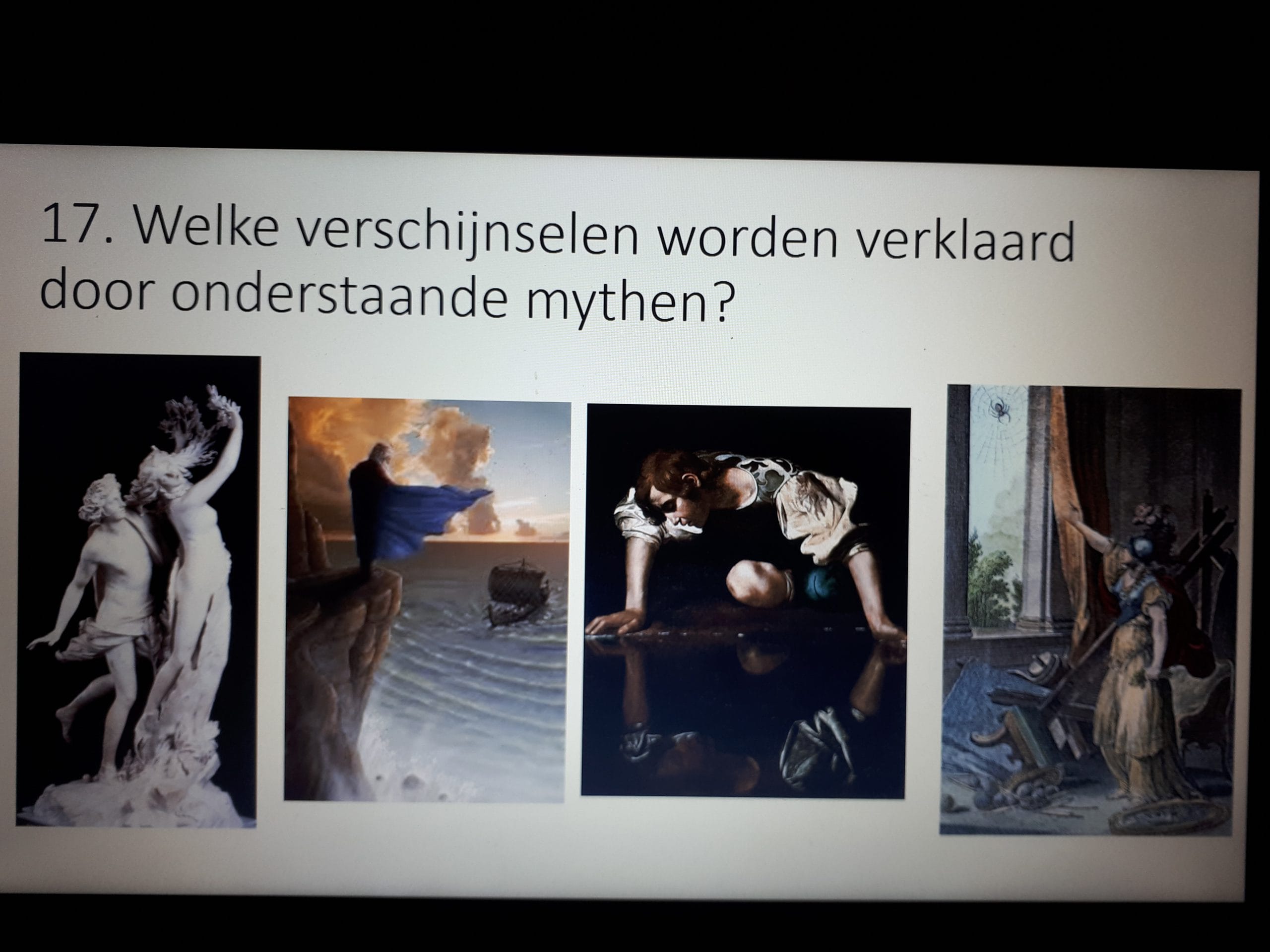 17. Welke verschijnselen worden verklaard door onderstaande mythen?